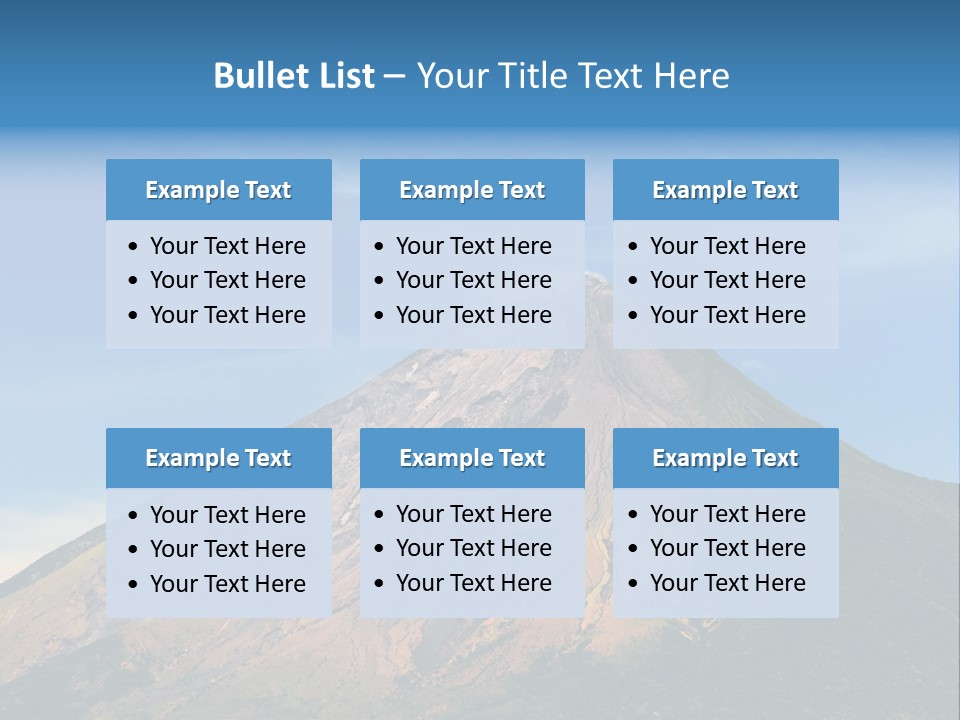 Bullet List – Your Title Text Here

Example Text
• Your Text Here
• Your Text Here
• Your Text Here

Example Text
• Your Text Here
• Your Text Here
• Your Text Here

Example Text
• Your Text Here
• Your Text Here
• Your Text Here

Example Text
• Your Text Here
• Your Text Here
• Your Text Here

Example Text
• Your Text Here
• Your Text Here
• Your Text Here

Example Text
• Your Text Here
• Your Text Here
• Your Text Here